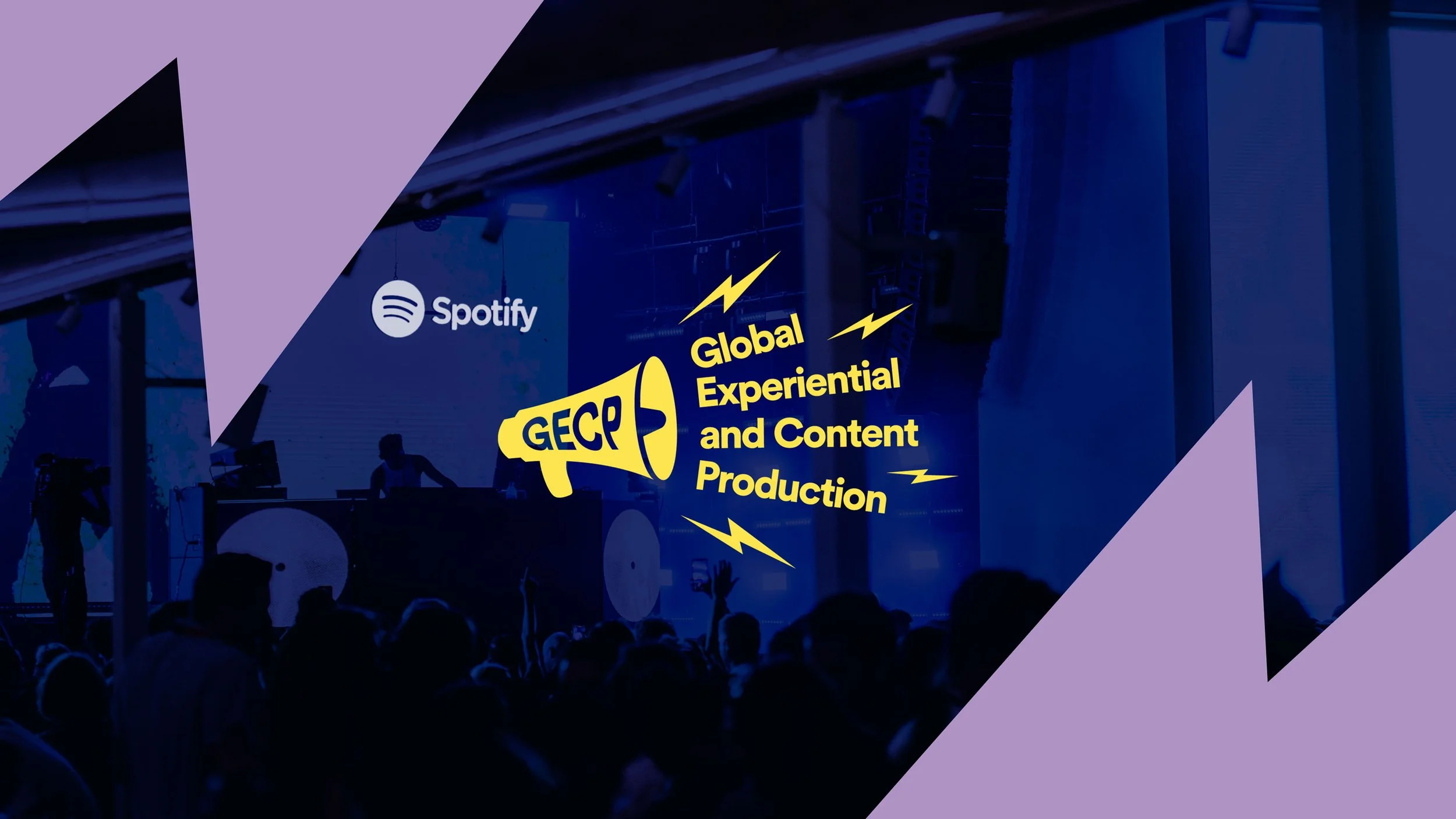 Spotify

GECP

Global
Experiential
and Content
Production